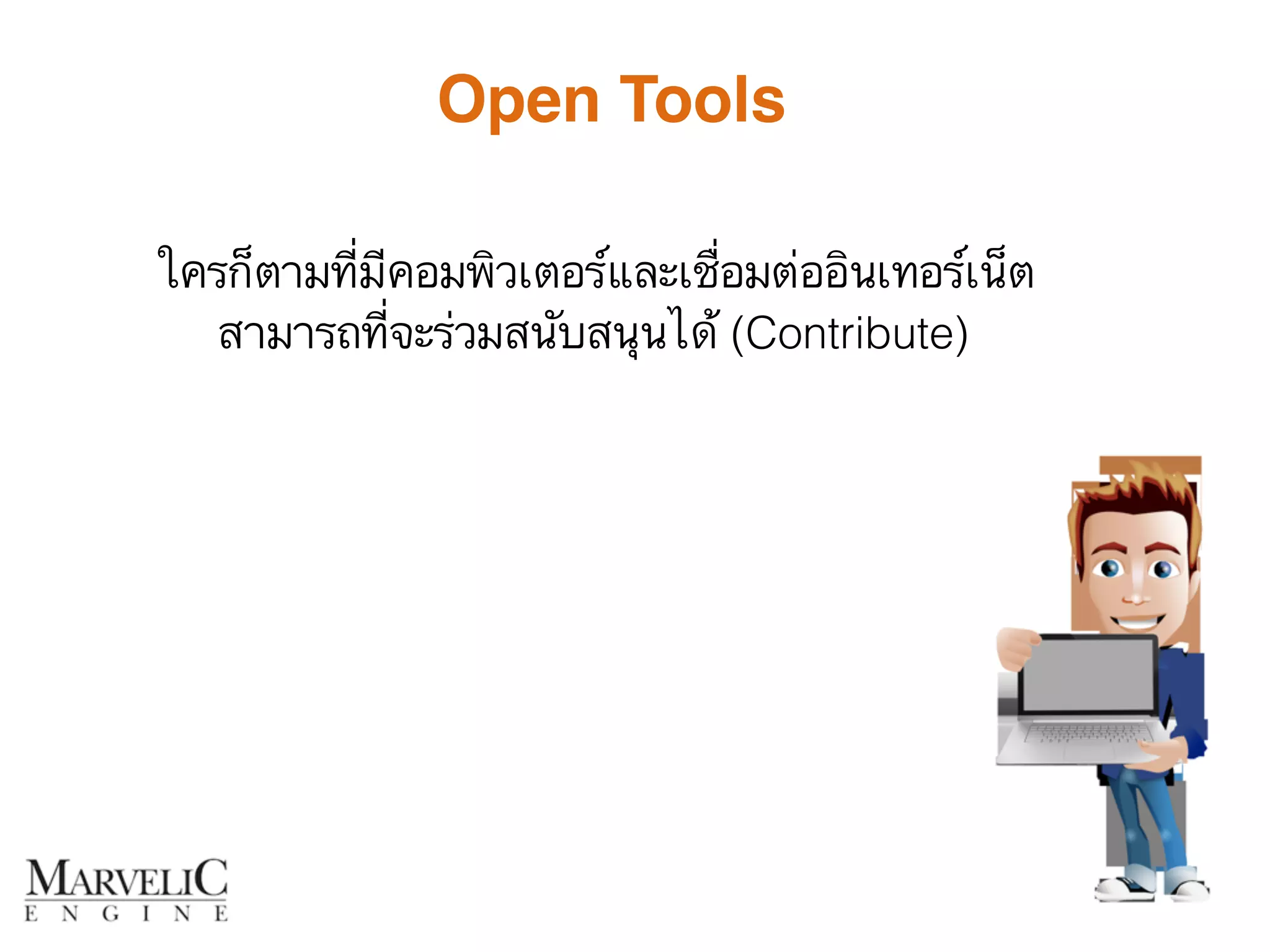 Open Tools

ใครก็ตามที่มีคอมพิวเตอร์และเชื่อมต่ออินเทอร์เน็ต สามารถที่จะร่วมสนับสนุนได้ (Contribute)

MARVELIC
ENGINE